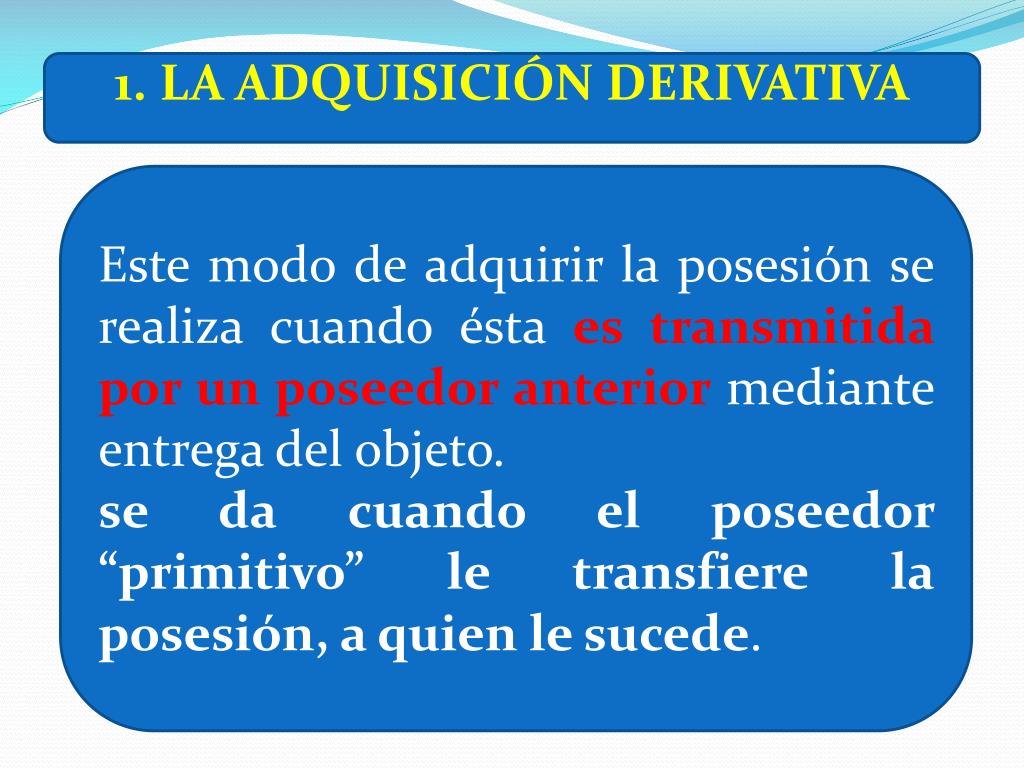 1. LA ADQUISICIÓN DERIVATIVA

Este modo de adquirir la posesión se realiza cuando ésta es transmitida por un poseedor anterior mediante entrega del objeto.
se da cuando el poseedor “primitivo” le transfiere la posesión, a quien le sucede.